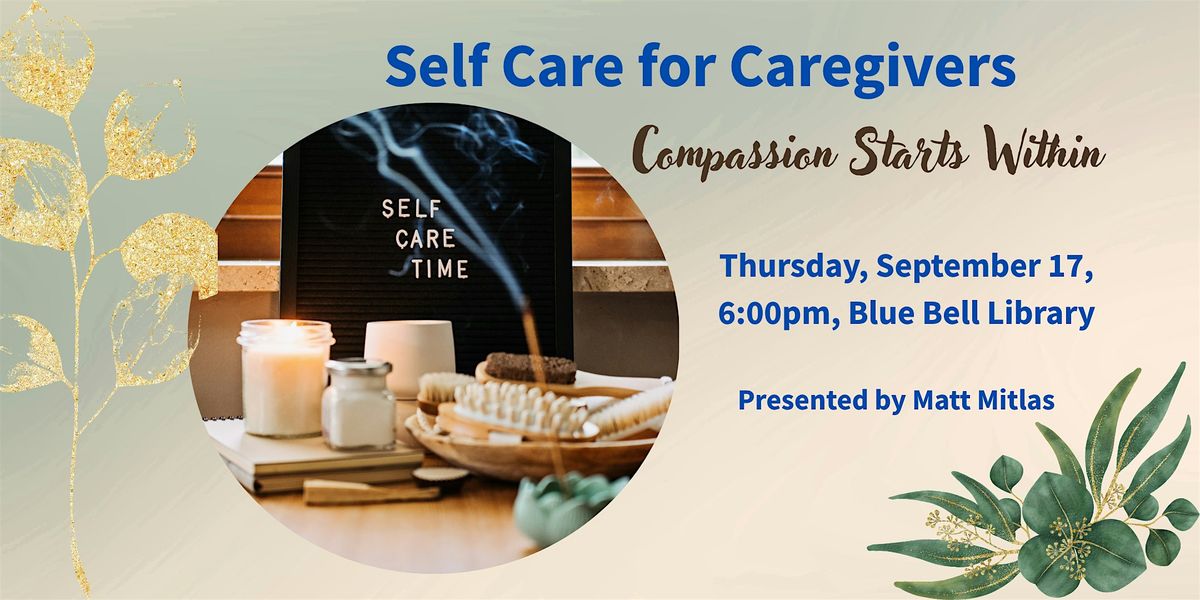 Self Care for Caregivers

Compassion Starts Within

SELF CARE TIME

Thursday, September 17, 6:00pm, Blue Bell Library

Presented by Matt Mitlas